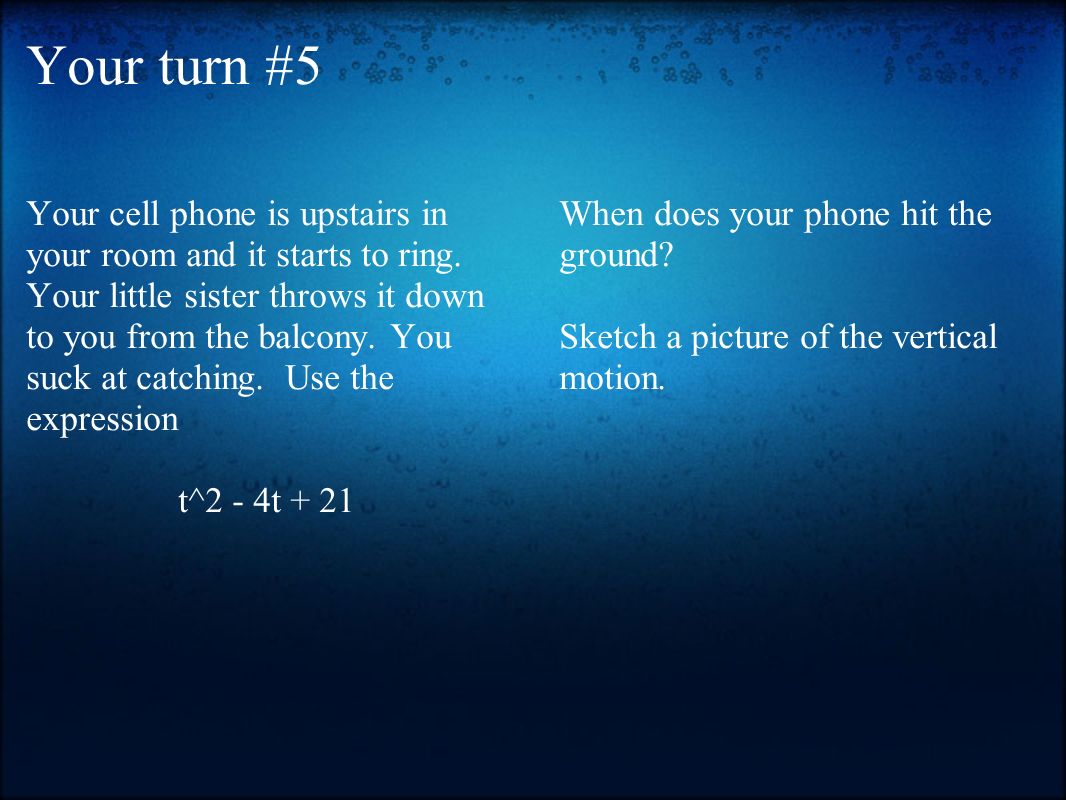 Your turn #5

Your cell phone is upstairs in your room and it starts to ring. Your little sister throws it down to you from the balcony. You suck at catching. Use the expression

t^2 - 4t + 21

When does your phone hit the ground?

Sketch a picture of the vertical motion.